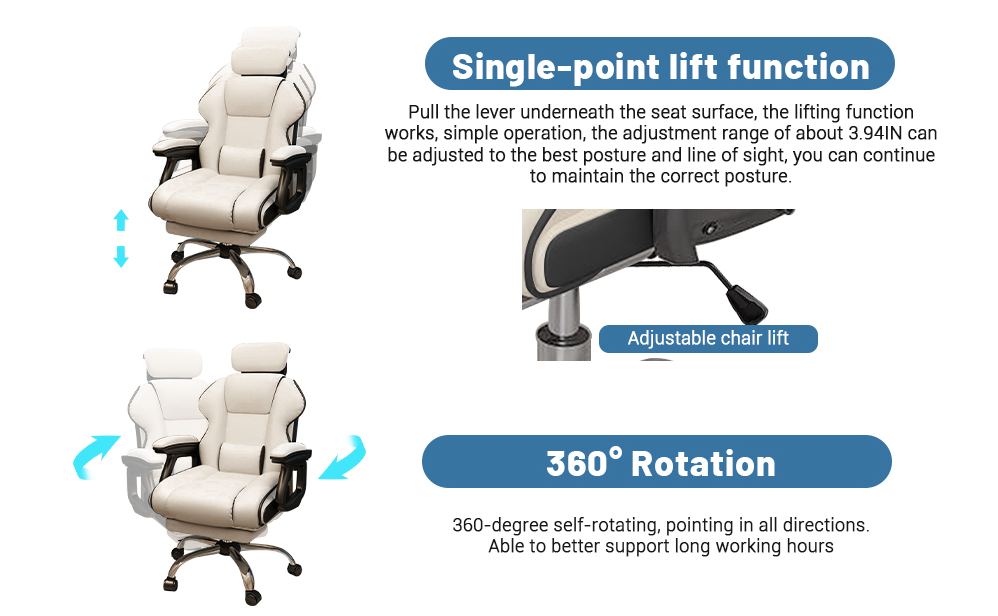 Single-point lift function

Pull the lever underneath the seat surface, the lifting function works, simple operation, the adjustment range of about 3.94IN can be adjusted to the best posture and line of sight, you can continue to maintain the correct posture.

Adjustable chair lift

360° Rotation

360-degree self-rotating, pointing in all directions. Able to better support long working hours